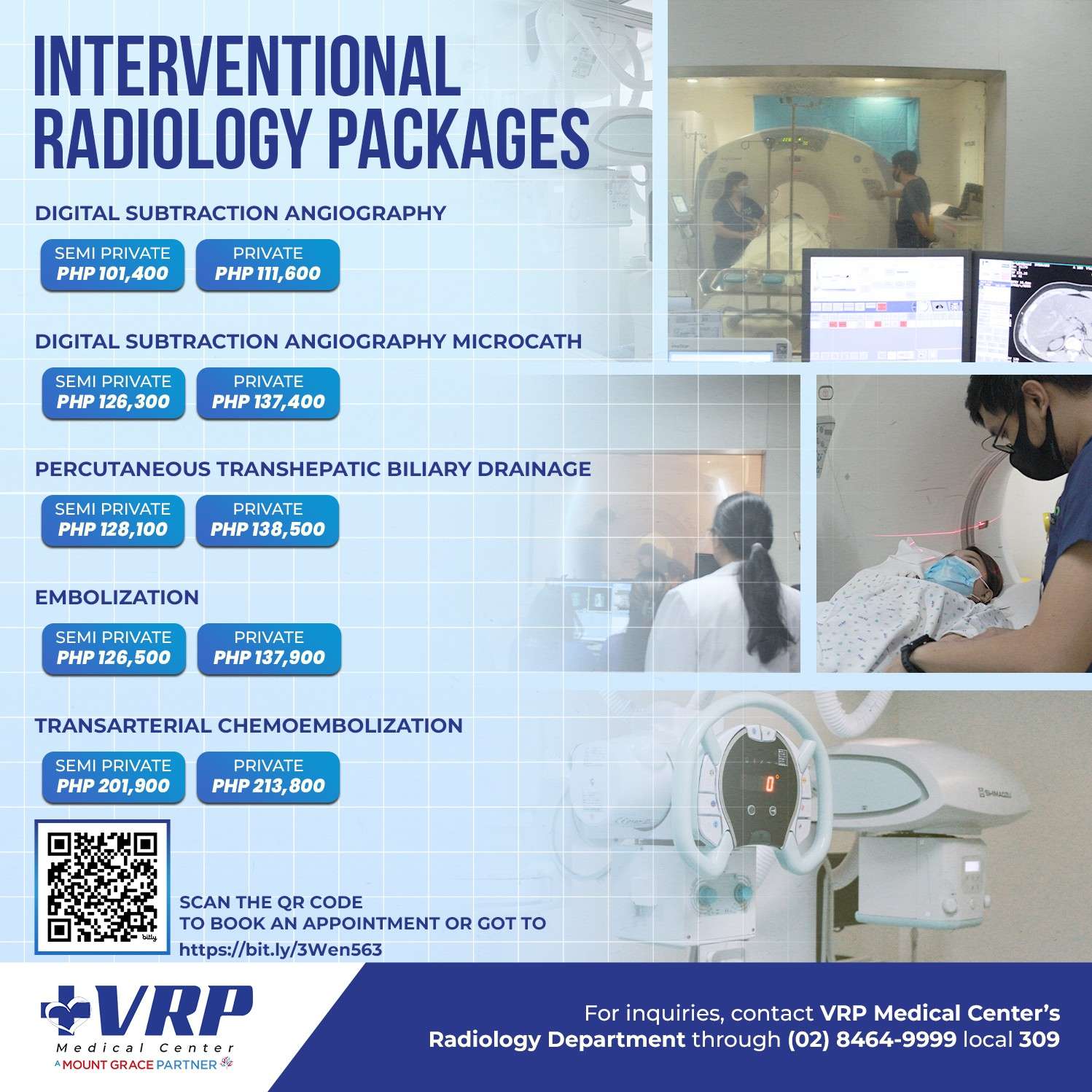 INTERVENTIONAL RADIOLOGY PACKAGES

DIGITAL SUBTRACTION ANGIOGRAPHY

SEMI PRIVATE PHP 101,400

PRIVATE PHP 111,600

DIGITAL SUBTRACTION ANGIOGRAPHY MICROCATH

SEMI PRIVATE PHP 126,300

PRIVATE PHP 137,400

PERCUTANEOUS TRANSHEPATIC BILIARY DRAINAGE

SEMI PRIVATE PHP 128,100

PRIVATE PHP 138,500

EMBOLIZATION

SEMI PRIVATE PHP 126,500

PRIVATE PHP 137,900

TRANSARTERIAL CHEMOEMBOLIZATION

SEMI PRIVATE PHP 201,900

PRIVATE PHP 213,800

bitly

SCAN THE QR CODE TO BOOK AN APPOINTMENT OR GOT TO https://bit.ly/3Wen563

0°

SHIMADZU

VRP Medical Center A MOUNT GRACE PARTNER

For inquiries, contact VRP Medical Center's Radiology Department through (02) 8464-9999 local 309